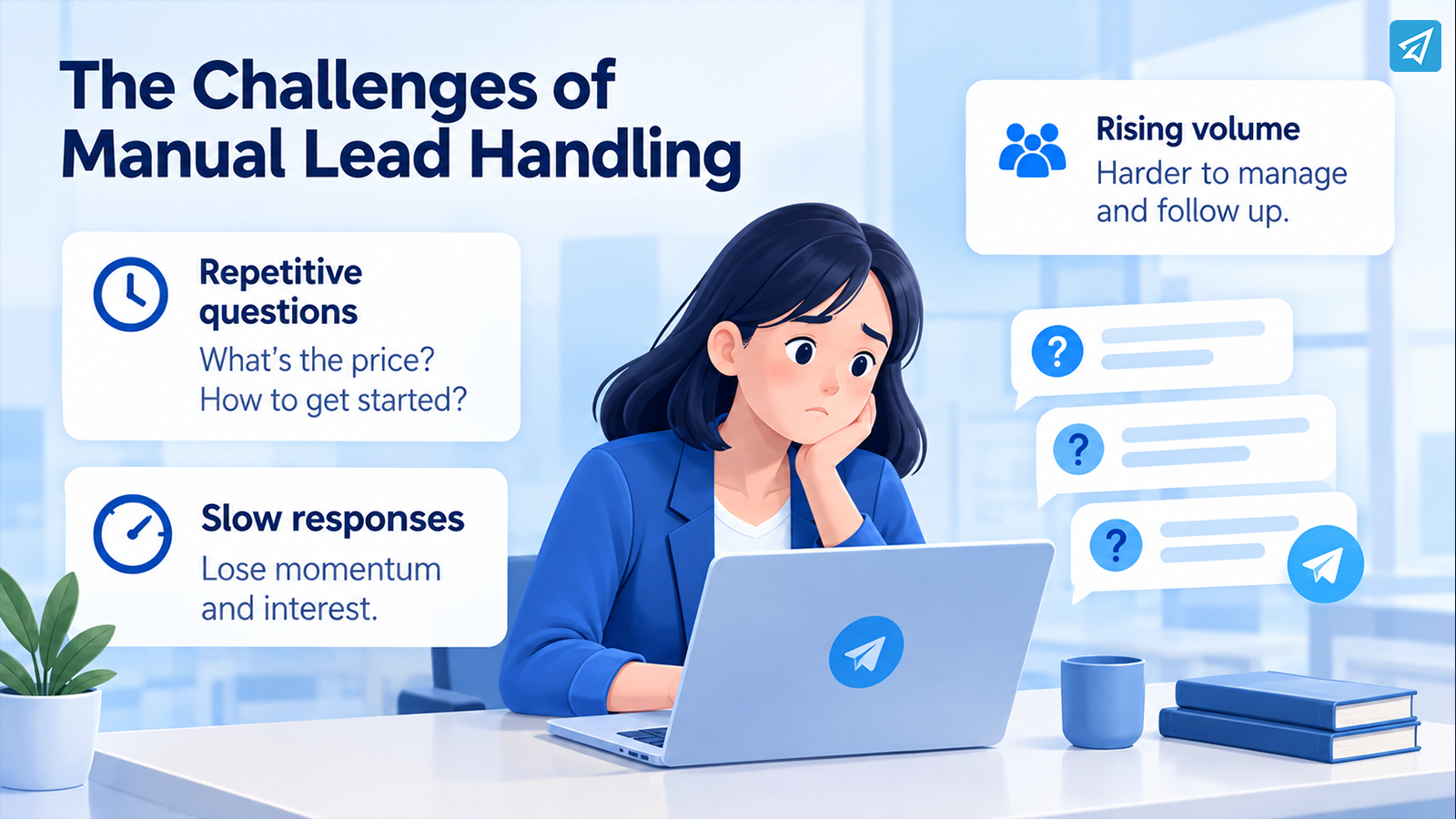 The Challenges of Manual Lead Handling

Repetitive questions
What's the price?
How to get started?

Slow responses
Lose momentum and interest.

Rising volume
Harder to manage and follow up.

?

?

?